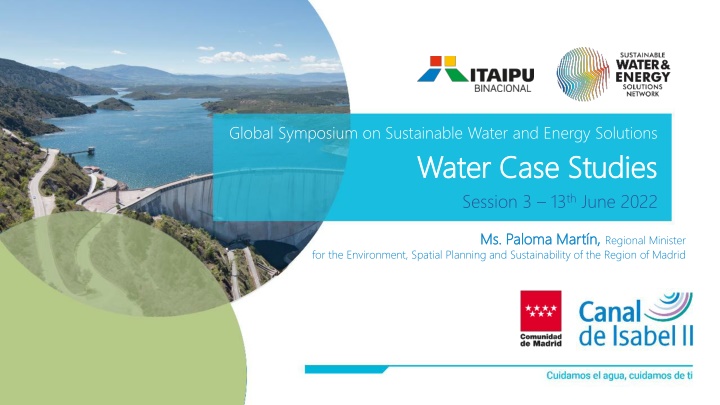 ITAIPU
BINACIONAL

SUSTAINABLE
WATER &
ENERGY
SOLUTIONS
NETWORK

Global Symposium on Sustainable Water and Energy Solutions

Water Case Studies

Session 3 – 13$^{th}$ June 2022

Ms. Paloma Martín, Regional Minister for the Environment, Spatial Planning and Sustainability of the Region of Madrid

Comunidad de Madrid

Canal de Isabel II

Cuidamos el agua, cuidamos de ti